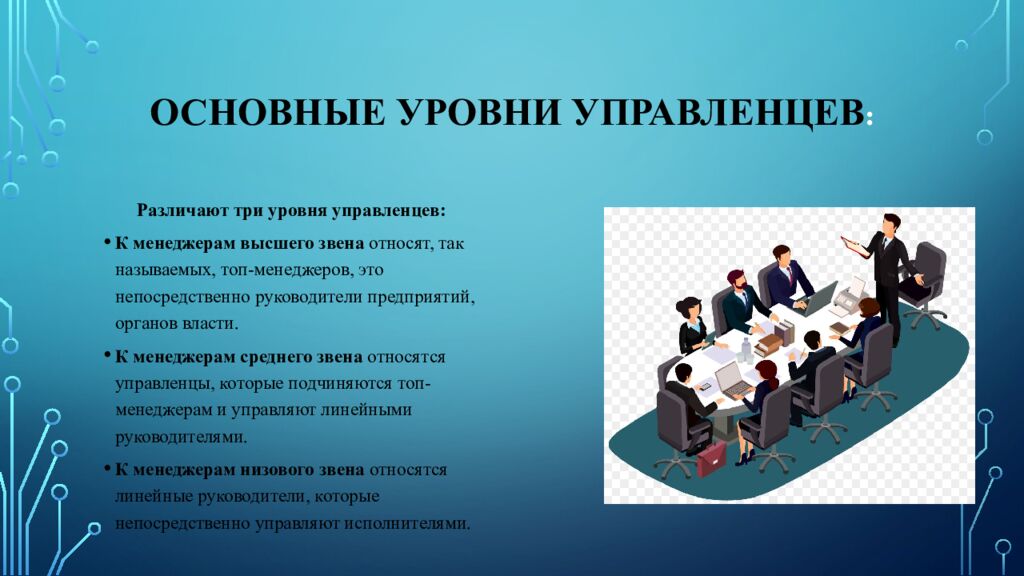 ОСНОВНЫЕ УРОВНИ УПРАВЛЕНЦЕВ:

Различают три уровня управленцев:

• К менеджерам высшего звена относят, так называемых, топ-менеджеров, это непосредственно руководители предприятий, органов власти.

• К менеджерам среднего звена относятся управленцы, которые подчиняются топ-менеджерам и управляют линейными руководителями.

• К менеджерам низового звена относятся линейные руководители, которые непосредственно управляют исполнителями.